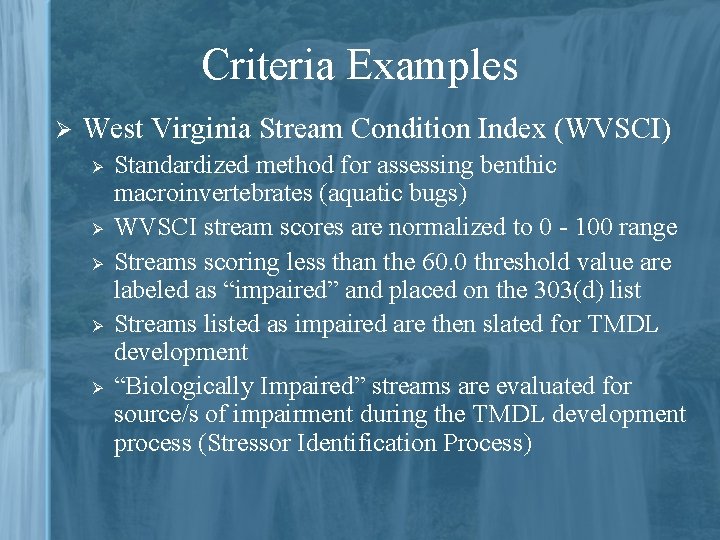 Criteria Examples

➢ West Virginia Stream Condition Index (WVSCI)

➢ Standardized method for assessing benthic macroinvertebrates (aquatic bugs)

➢ WVSCI stream scores are normalized to 0 - 100 range

➢ Streams scoring less than the 60.0 threshold value are labeled as “impaired” and placed on the 303(d) list

➢ Streams listed as impaired are then slated for TMDL development

➢ “Biologically Impaired” streams are evaluated for source/s of impairment during the TMDL development process (Stressor Identification Process)